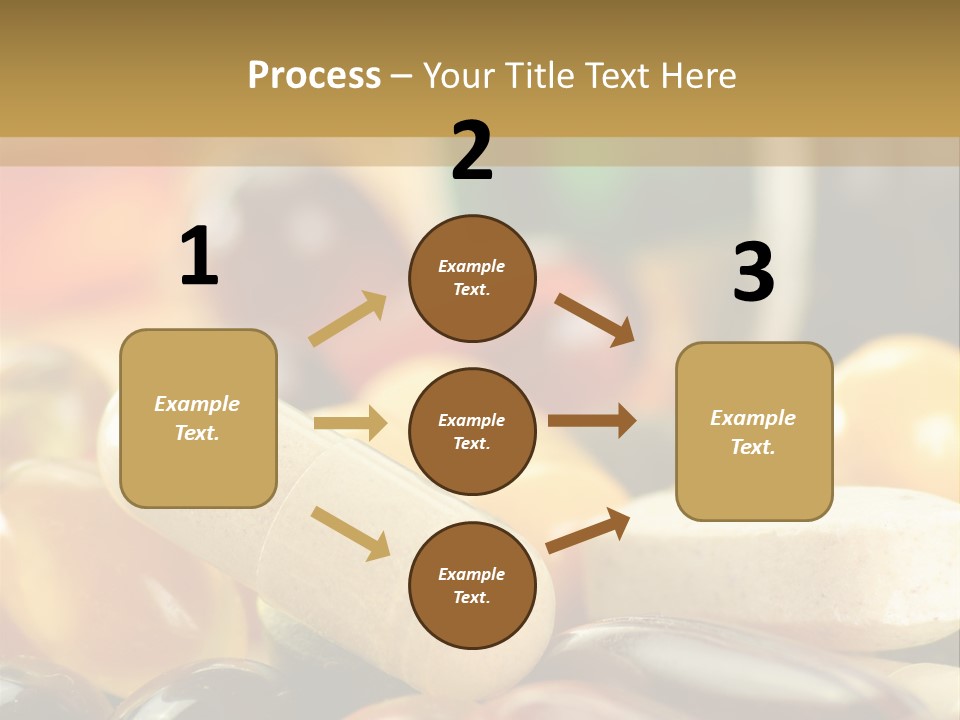 Process – Your Title Text Here

1

Example Text.

2

Example Text.

Example Text.

Example Text.

3

Example Text.